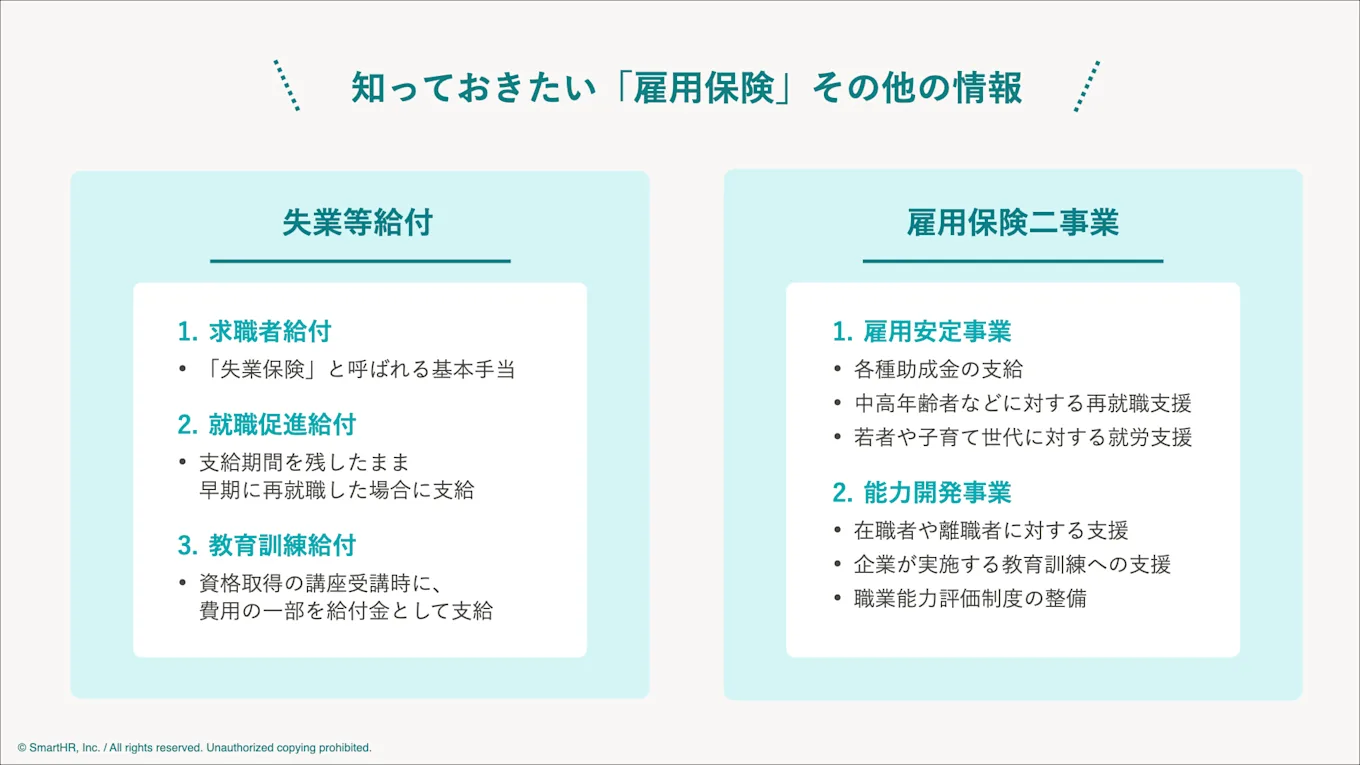 知っておきたい「雇用保険」その他の情報

失業等給付

1. 求職者給付
• 「失業保険」と呼ばれる基本手当

2. 就職促進給付
• 支給期間を残したまま早期に再就職した場合に支給

3. 教育訓練給付
• 資格取得の講座受講時に、費用の一部を給付金として支給

雇用保険二事業

1. 雇用安定事業
• 各種助成金の支給
• 中高年齢者などに対する再就職支援
• 若者や子育て世代に対する就労支援

2. 能力開発事業
• 在職者や離職者に対する支援
• 企業が実施する教育訓練への支援
• 職業能力評価制度の整備

© SmartHR, Inc. / All rights reserved. Unauthorized copying prohibited.